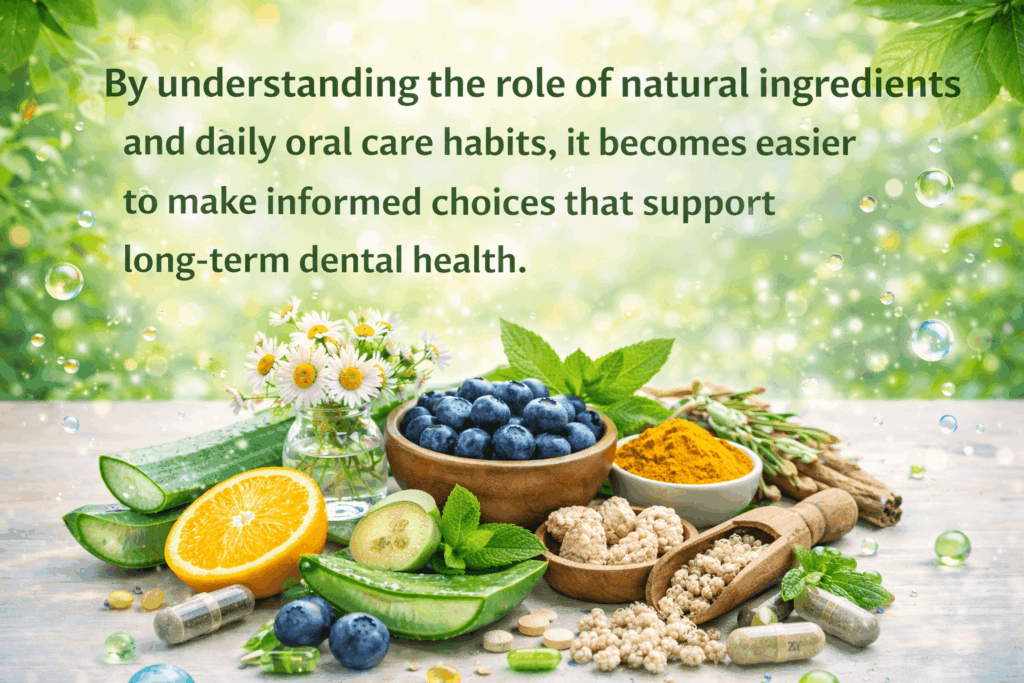 By understanding the role of natural ingredients and daily oral care habits, it becomes easier to make informed choices that support long-term dental health.